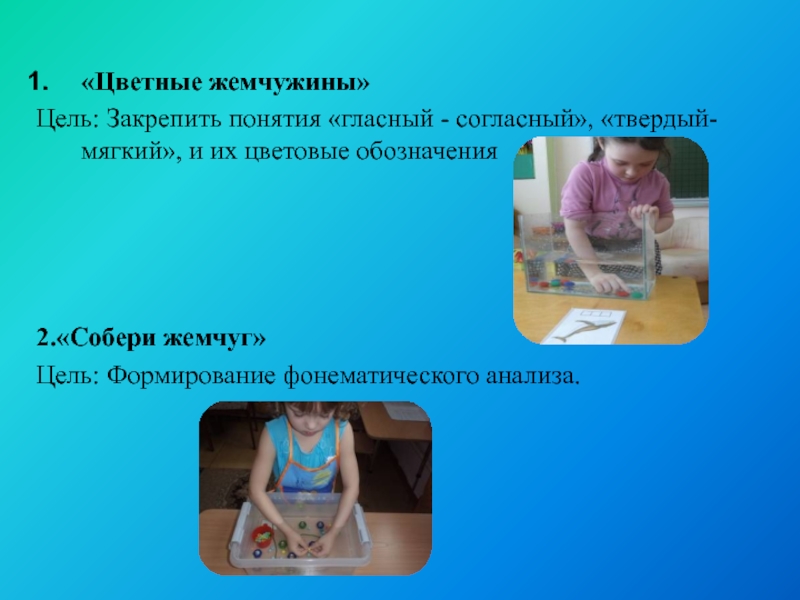 1. «Цветные жемчужины»

Цель: Закрепить понятия «гласный - согласный», «твердый-мягкий», и их цветовые обозначения

2.«Собери жемчуг»

Цель: Формирование фонематического анализа.